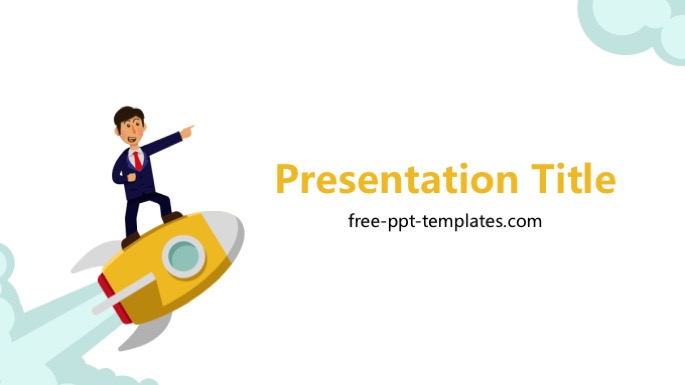 Presentation Title

free-ppt-templates.com